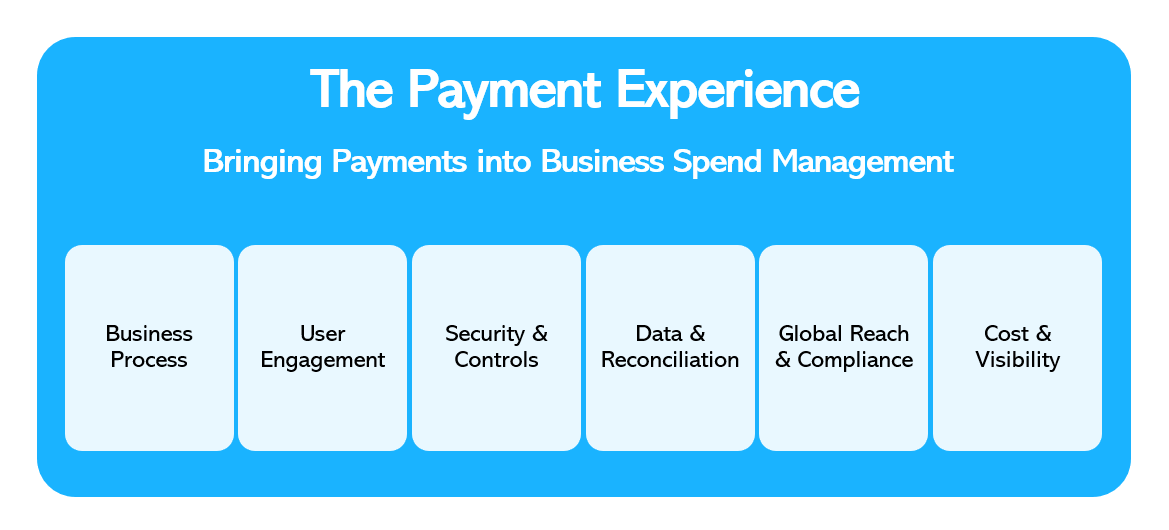 The Payment Experience

Bringing Payments into Business Spend Management

Business Process

User Engagement

Security & Controls

Data & Reconciliation

Global Reach & Compliance

Cost & Visibility